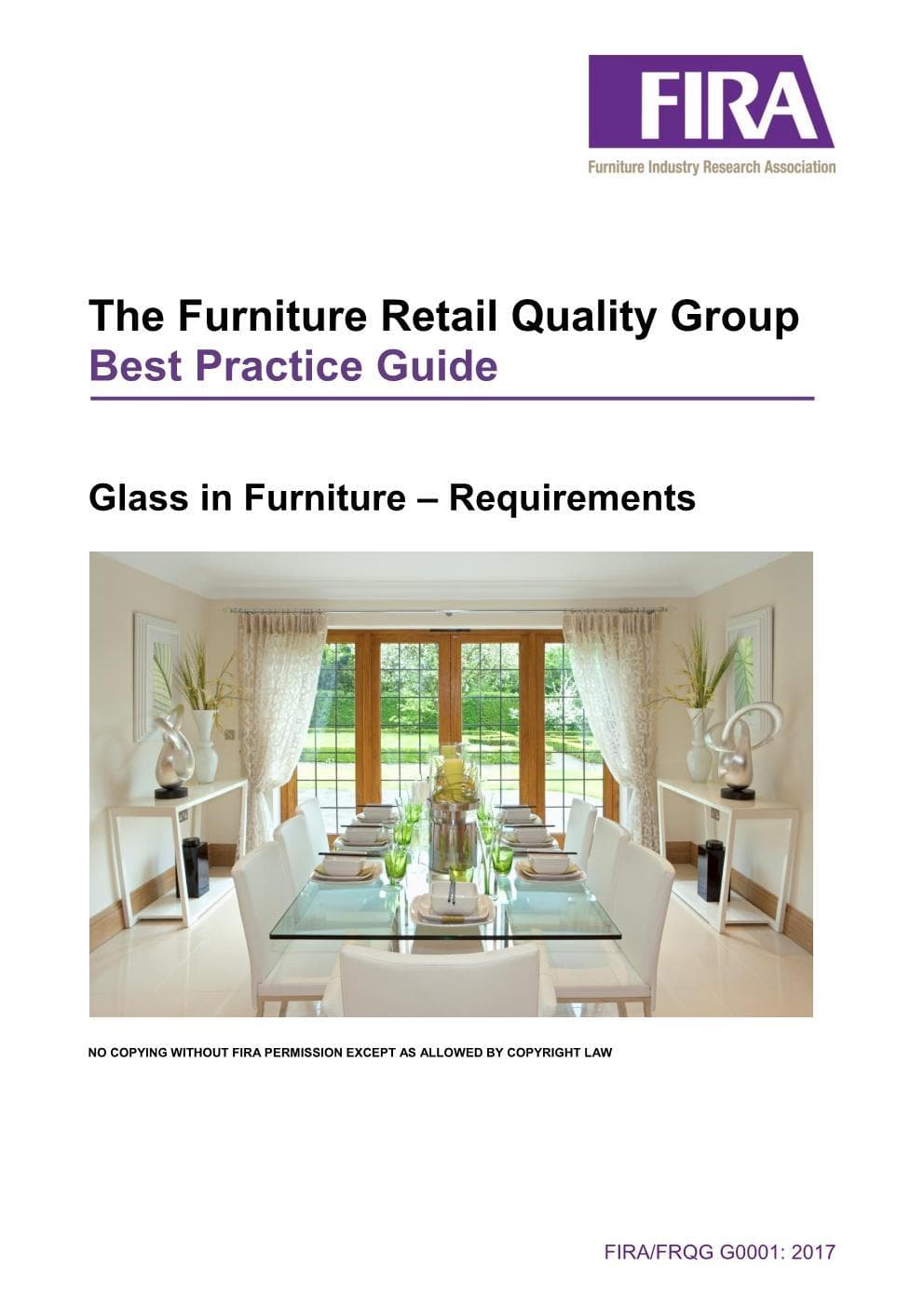 FIRA
Furniture Industry Research Association

The Furniture Retail Quality Group
Best Practice Guide

Glass in Furniture – Requirements

NO COPYING WITHOUT FIRA PERMISSION EXCEPT AS ALLOWED BY COPYRIGHT LAW

FIRA/FRQG G0001: 2017